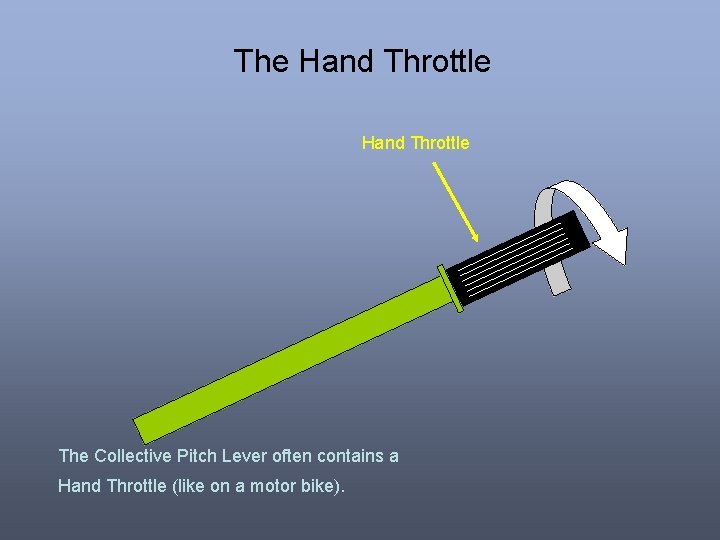 The Hand Throttle

Hand Throttle

The Collective Pitch Lever often contains a Hand Throttle (like on a motor bike).